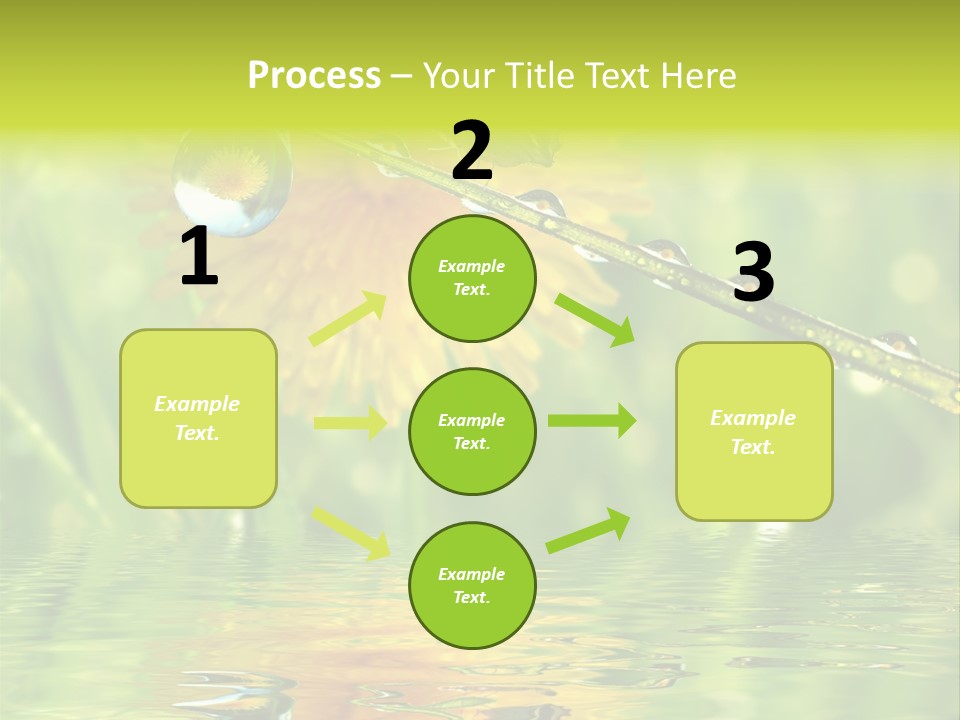 Process – Your Title Text Here

1

Example Text.

2

Example Text.

Example Text.

Example Text.

3

Example Text.